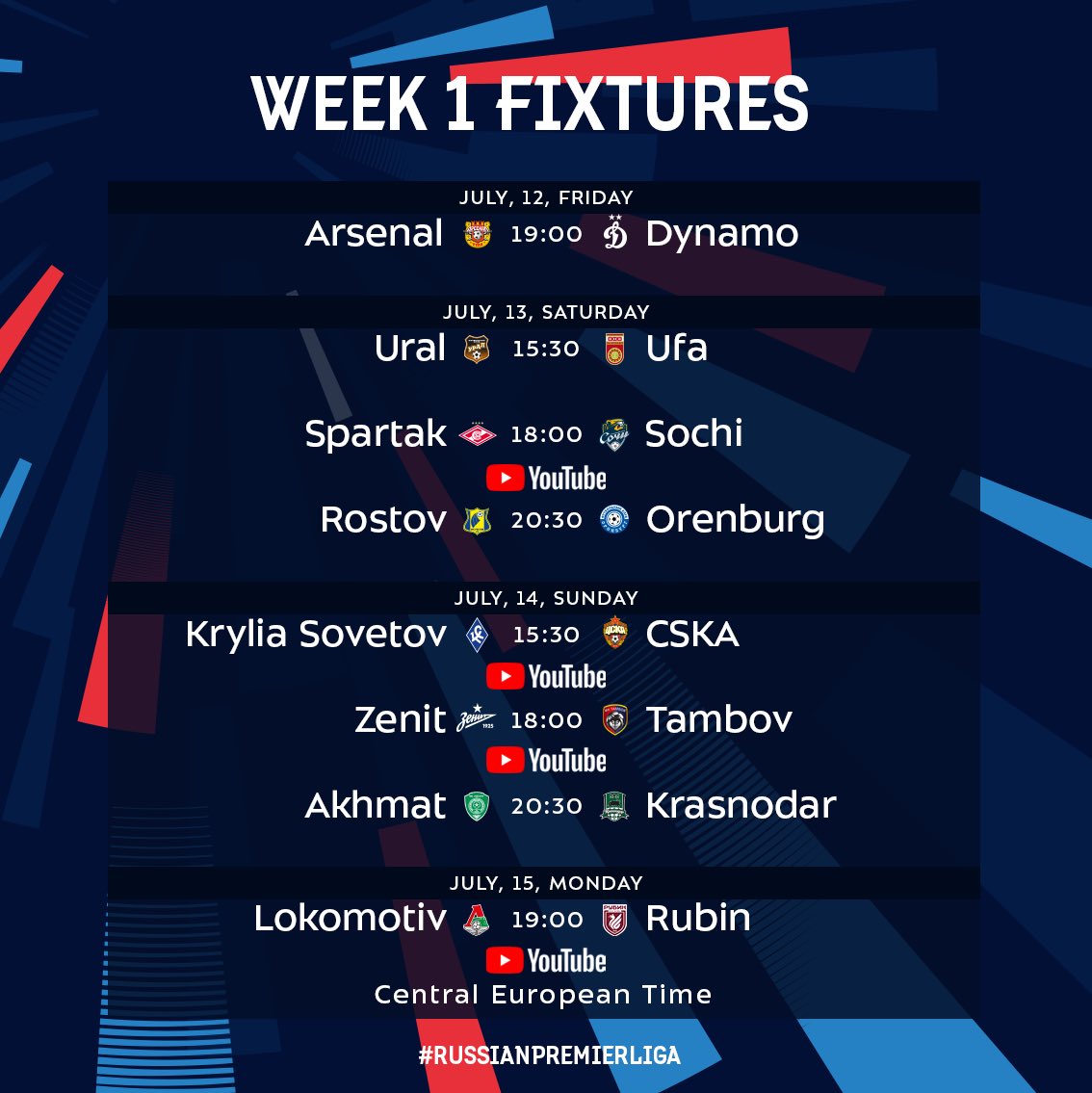 WEEK 1 FIXTURES

JULY, 12, FRIDAY
Arsenal 19:00 Dynamo

JULY, 13, SATURDAY
Ural 15:30 Ufa

Spartak 18:00 Sochi
YouTube
Rostov 20:30 Orenburg

JULY, 14, SUNDAY
Krylia Sovetov 15:30 CSKA
YouTube
Zenit 18:00 Tambov
YouTube
Akhmat 20:30 Krasnodar

JULY, 15, MONDAY
Lokomotiv 19:00 Rubin
YouTube
Central European Time

#RUSSIANPREMIERLIGA